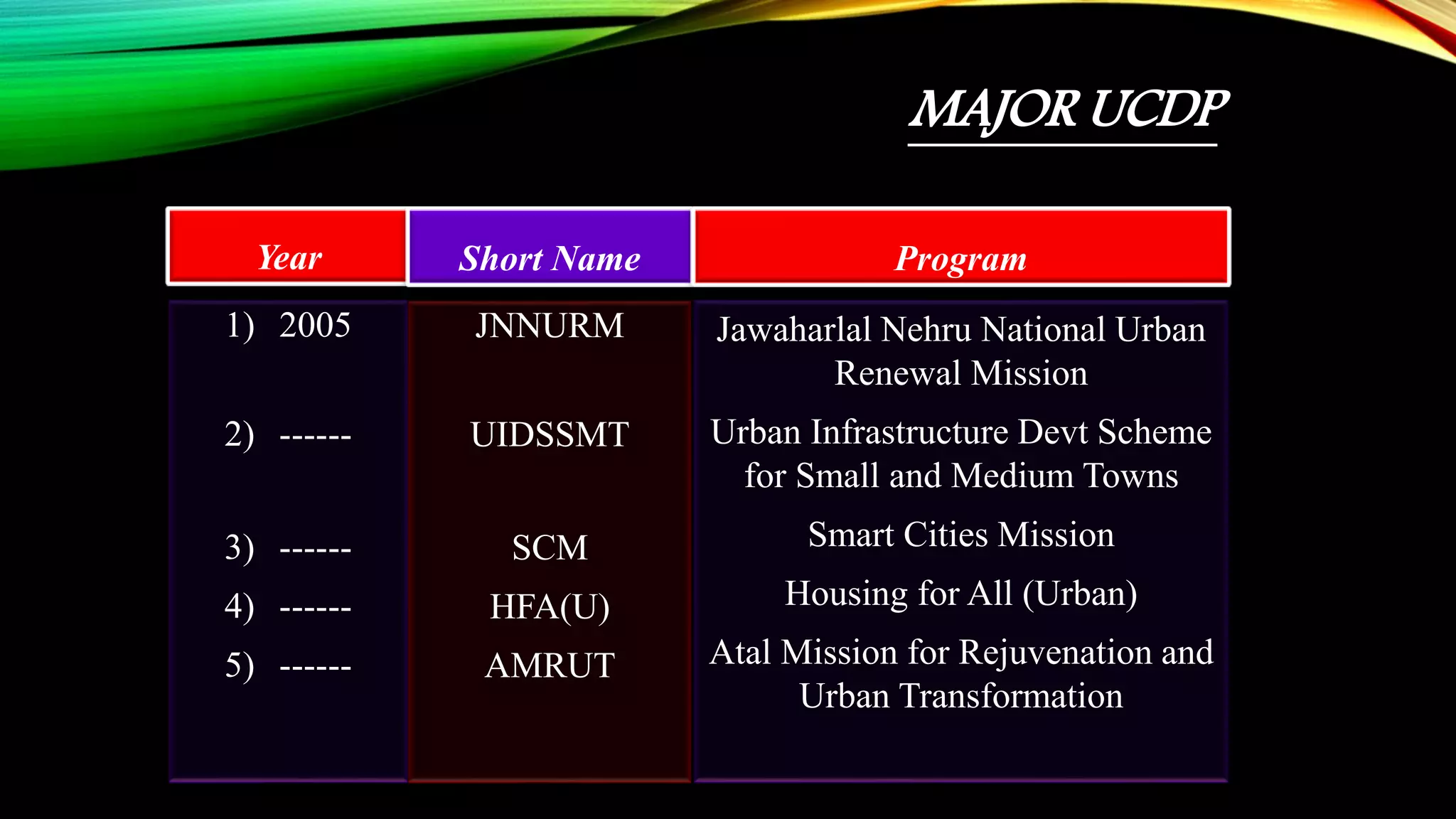 MAJOR UCDP

| Year | Short Name | Program |
|---|---|---|
| 1) 2005 | JNNURM | Jawaharlal Nehru National Urban Renewal Mission |
| 2) ------ | UIDSSMT | Urban Infrastructure Devt Scheme for Small and Medium Towns |
| 3) ------ | SCM | Smart Cities Mission |
| 4) ------ | HFA(U) | Housing for All (Urban) |
| 5) ------ | AMRUT | Atal Mission for Rejuvenation and Urban Transformation |